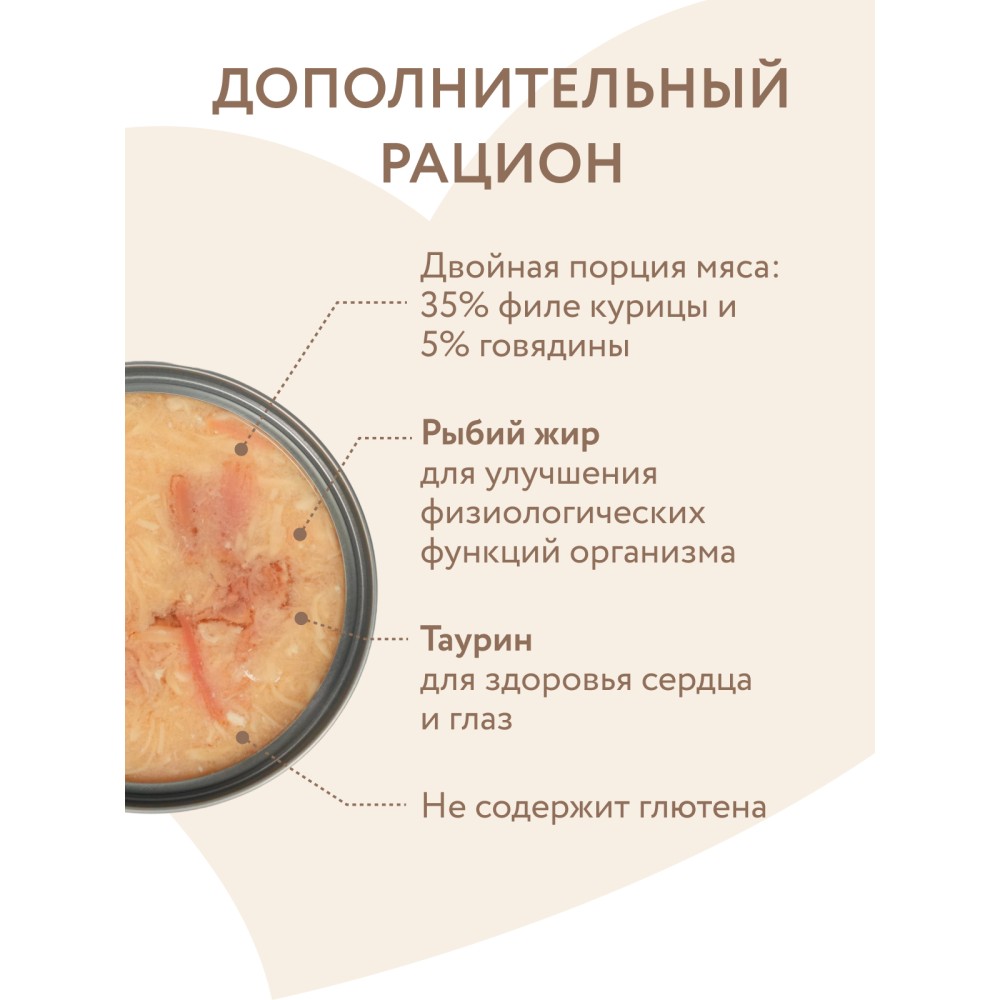 ДОПОЛНИТЕЛЬНЫЙ РАЦИОН

Двойная порция мяса: 35% филе курицы и 5% говядины

Рыбий жир для улучшения физиологических функций организма

Таурин для здоровья сердца и глаз

Не содержит глютена